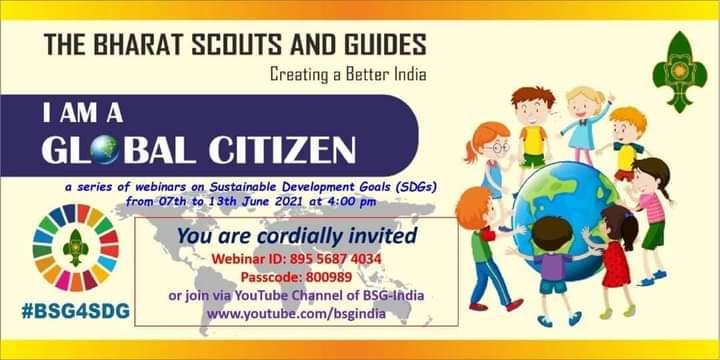 THE BHARAT SCOUTS AND GUIDES

Creating a Better India

I AM A
GLOBAL CITIZEN

a series of webinars on Sustainable Development Goals (SDGs) from 07th to 13th June 2021 at 4:00 pm

You are cordially invited

Webinar ID: 895 5687 4034
Passcode: 800989
or join via YouTube Channel of BSG-India
www.youtube.com/bsgindia

#BSG4SDG